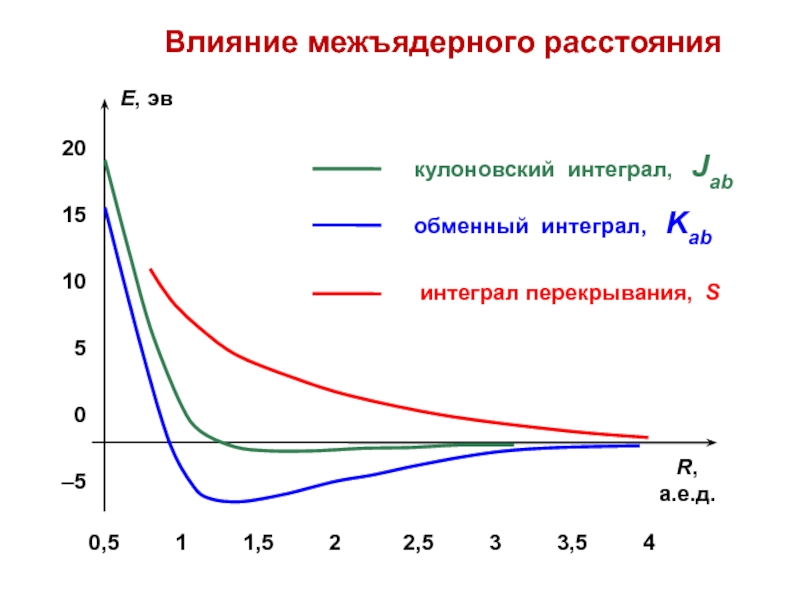 Влияние межъядерного расстояния

$E$, эв

20

15

10

5

0

–5

кулоновский интеграл, $J_{ab}$

обменный интеграл, $K_{ab}$

интеграл перекрывания, $S$

$R$, а.е.д.

0,5 1 1,5 2 2,5 3 3,5 4